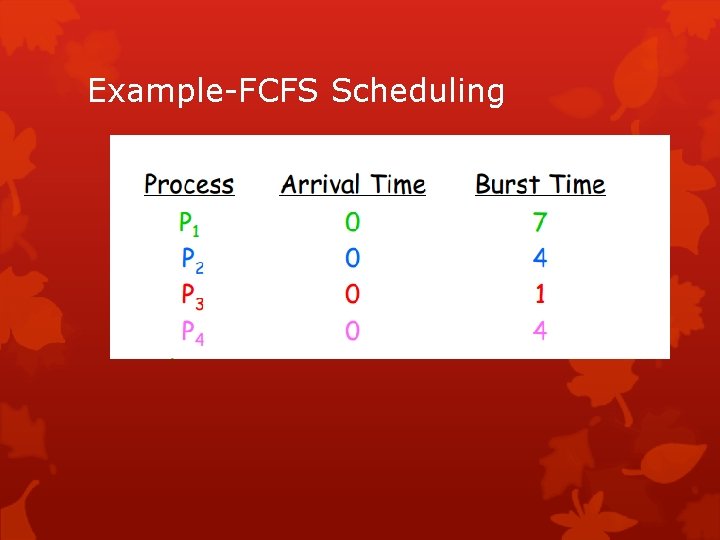 Example-FCFS Scheduling

| Process | Arrival Time | Burst Time |
|---|---|---|
| $P_1$ | 0 | 7 |
| $P_2$ | 0 | 4 |
| $P_3$ | 0 | 1 |
| $P_4$ | 0 | 4 |